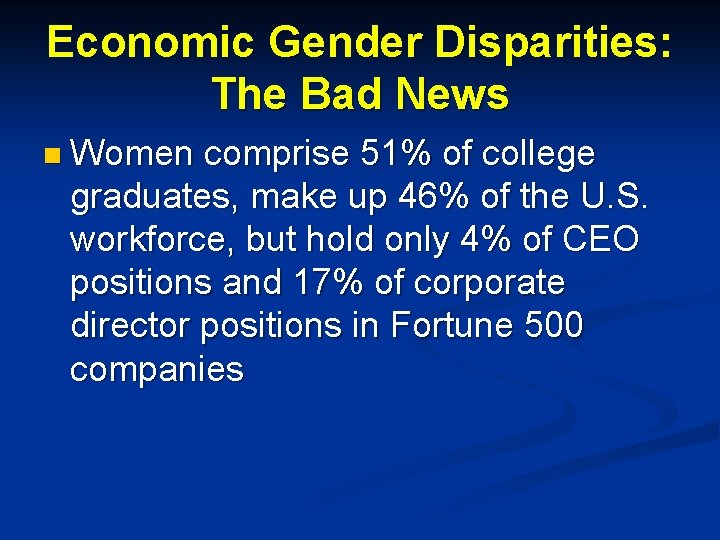 Economic Gender Disparities: The Bad News

Women comprise 51% of college graduates, make up 46% of the U.S. workforce, but hold only 4% of CEO positions and 17% of corporate director positions in Fortune 500 companies